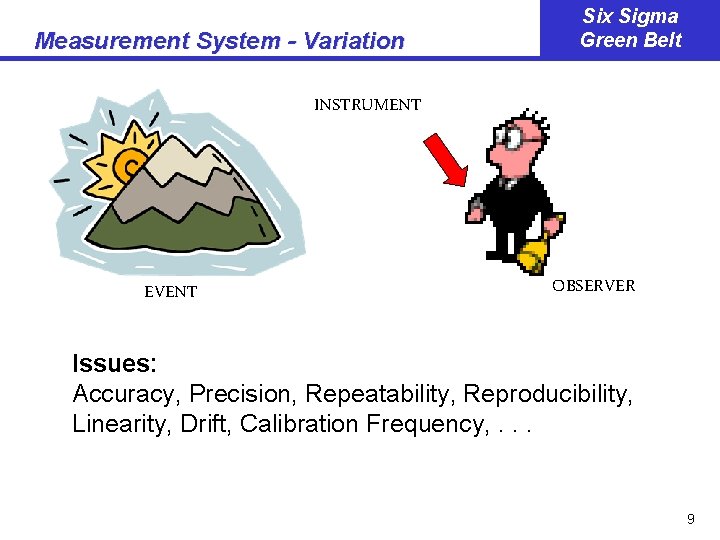 Measurement System - Variation

Six Sigma
Green Belt

INSTRUMENT

EVENT

OBSERVER

Issues:
Accuracy, Precision, Repeatability, Reproducibility, Linearity, Drift, Calibration Frequency, . . .

9